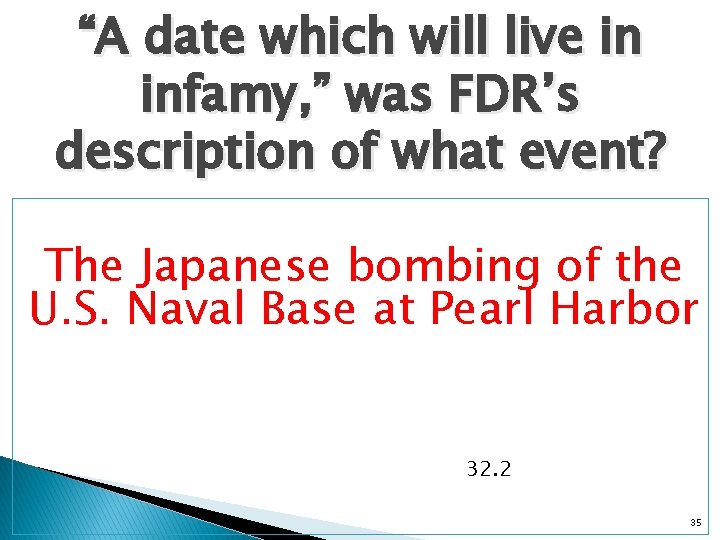 “A date which will live in infamy,” was FDR’s description of what event?

The Japanese bombing of the U.S. Naval Base at Pearl Harbor

32.2

35